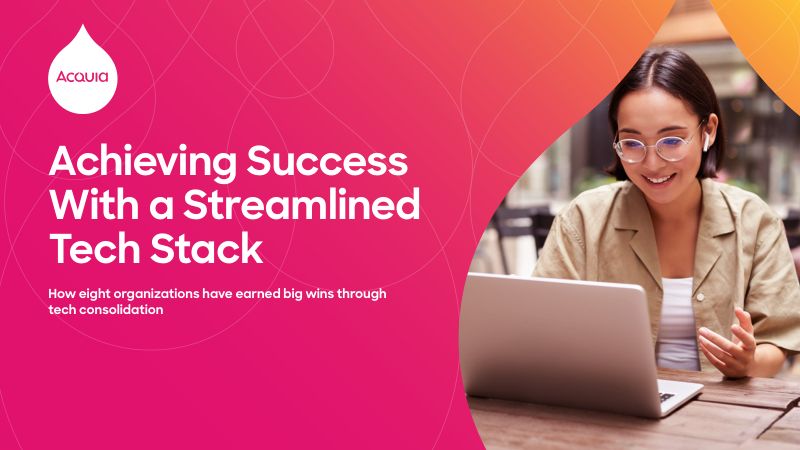 Acquia

Achieving Success With a Streamlined Tech Stack

How eight organizations have earned big wins through tech consolidation